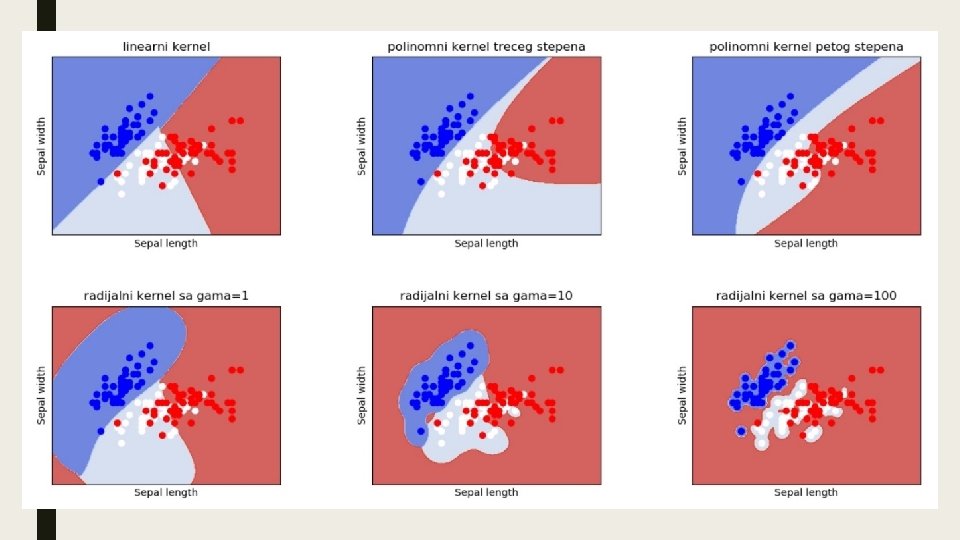 linearni kernel

Sepal width

Sepal length

polinomni kernel treceg stepena

Sepal width

Sepal length

polinomni kernel petog stepena

Sepal width

Sepal length

radijalni kernel sa gama=1

Sepal width

Sepal length

radijalni kernel sa gama=10

Sepal width

Sepal length

radijalni kernel sa gama=100

Sepal width

Sepal length